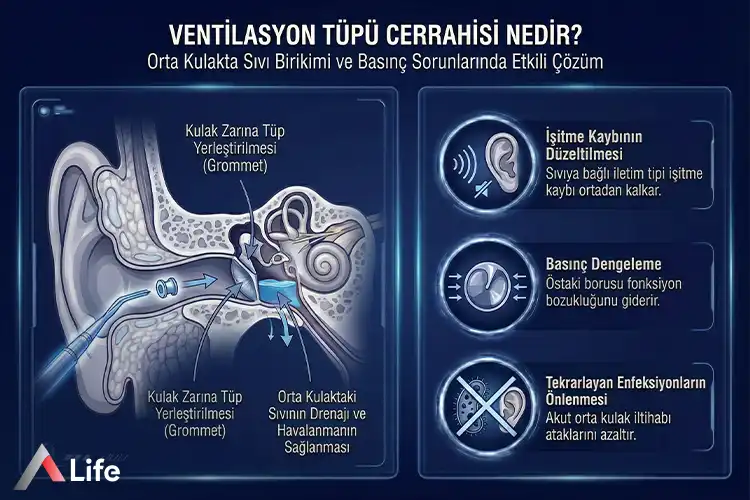 VENTİLASYON TÜPÜ CERRAHİSİ NEDİR?
Orta Kulakta Sıvı Birikimi ve Basınç Sorunlarında Etkili Çözüm

Kulak Zarına Tüp Yerleştirilmesi (Grommet)

Kulak Zarına Tüp Yerleştirilmesi (Grommet)

Orta Kulaktaki Sıvının Drenajı ve Havalanmanın Sağlanması

İşitme Kaybının Düzeltilmesi
Sıvıya bağlı iletim tipi işitme kaybı ortadan kalkar.

Basınç Dengeleme
Östaki borusu fonksiyon bozukluğunu giderir.

Tekrarlayan Enfeksiyonların Önlenmesi
Akut orta kulak iltihabı ataklarını azaltır.

Life